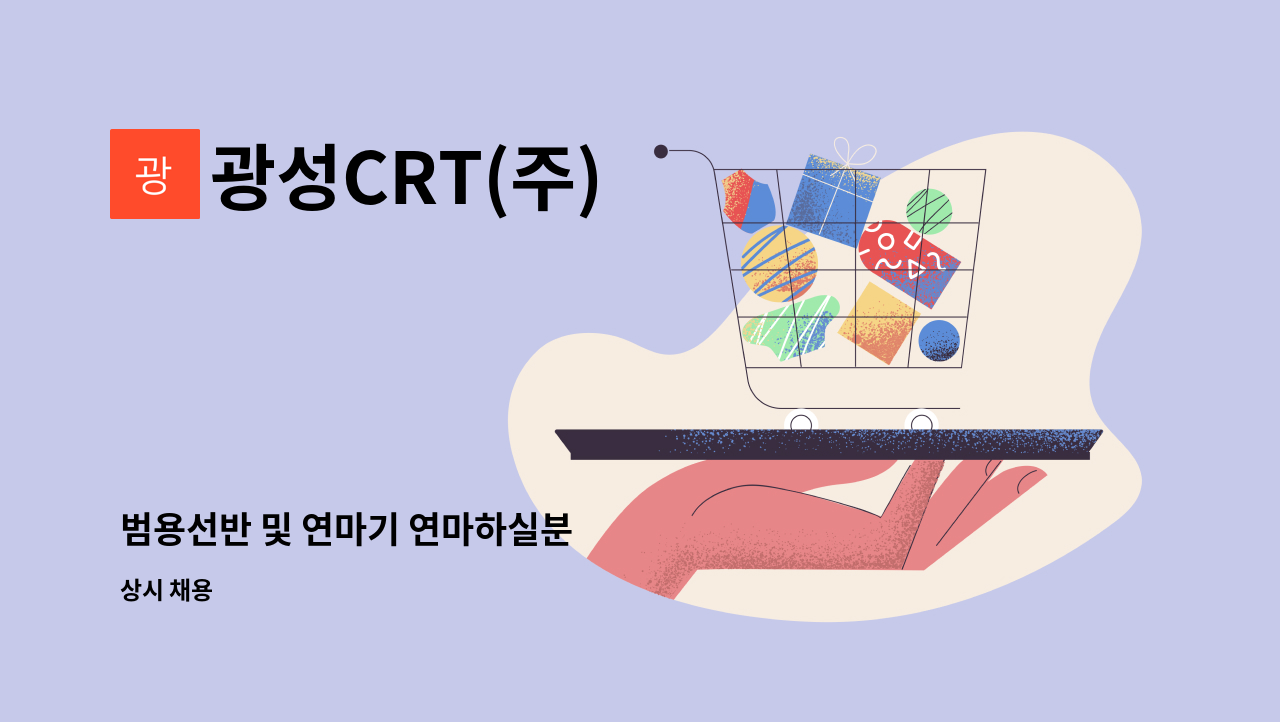 광

광성CRT(주)

범용선반 및 연마기 연마하실분

상시 채용